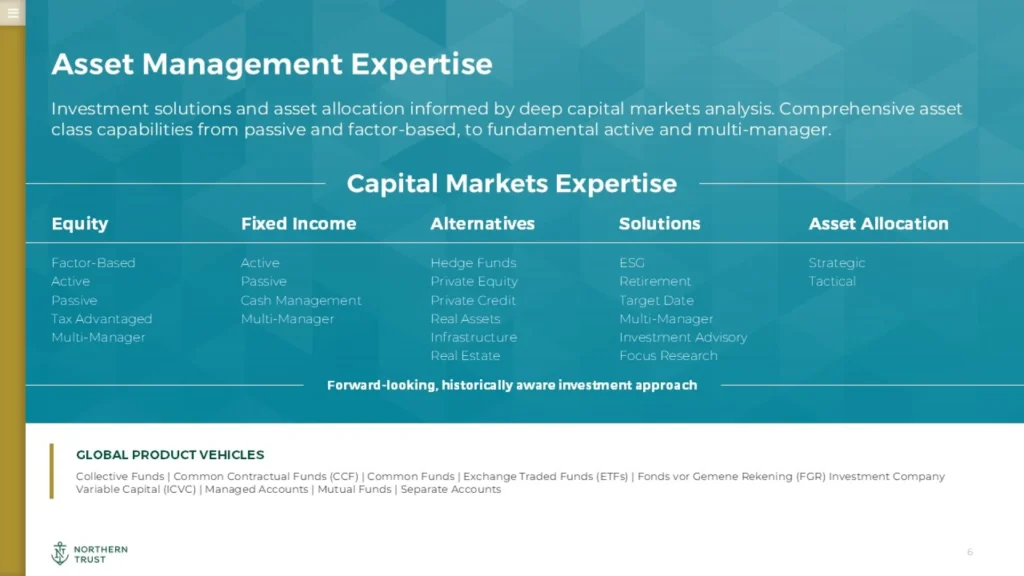 Asset Management Expertise

Investment solutions and asset allocation informed by deep capital markets analysis. Comprehensive asset class capabilities from passive and factor-based, to fundamental active and multi-manager.

Capital Markets Expertise

Equity
Factor-Based
Active
Passive
Tax Advantaged
Multi-Manager

Fixed Income
Active
Passive
Cash Management
Multi-Manager

Alternatives
Hedge Funds
Private Equity
Private Credit
Real Assets
Infrastructure
Real Estate

Solutions
ESG
Retirement
Target Date
Multi-Manager
Investment Advisory
Focus Research

Asset Allocation
Strategic
Tactical

Forward-looking, historically aware investment approach

GLOBAL PRODUCT VEHICLES

Collective Funds | Common Contractual Funds (CCF) | Common Funds | Exchange Traded Funds (ETFs) | Fonds vor Gemene Rekening (FGR) Investment Company Variable Capital (ICVC) | Managed Accounts | Mutual Funds | Separate Accounts

NORTHERN TRUST

6